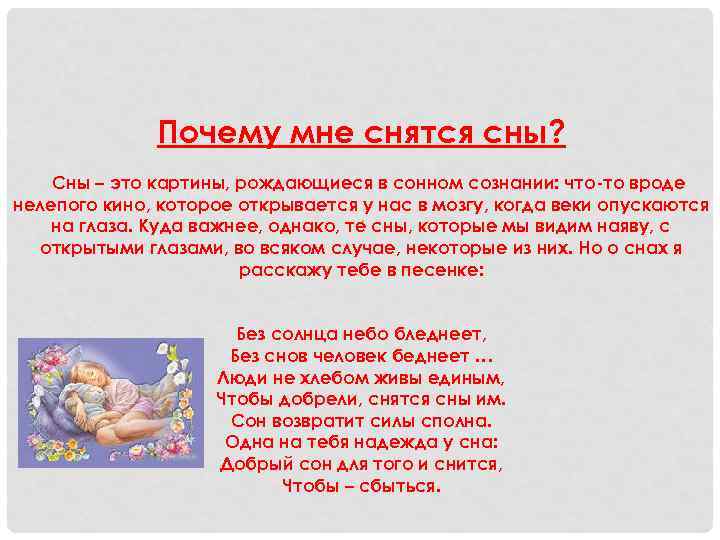 Почему мне снятся сны?

Сны – это картины, рождающиеся в сонном сознании: что-то вроде нелепого кино, которое открывается у нас в мозгу, когда веки опускаются на глаза. Куда важнее, однако, те сны, которые мы видим наяву, с открытыми глазами, во всяком случае, некоторые из них. Но о снах я расскажу тебе в песенке:

Без солнца небо бледнеет,
Без снов человек беднеет …
Люди не хлебом живы единым,
Чтобы добрели, снятся сны им.
Сон возвратит силы сполна.
Одна на тебя надежда у сна:
Добрый сон для того и снится,
Чтобы – сбыться.